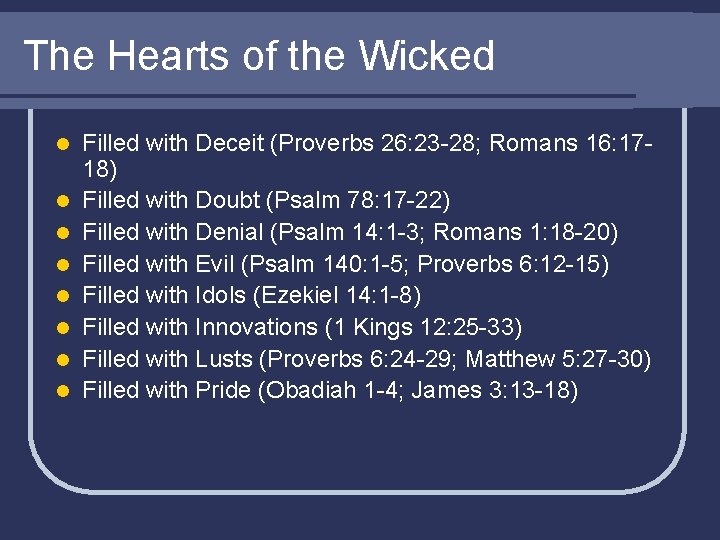 The Hearts of the Wicked

- Filled with Deceit (Proverbs 26:23-28; Romans 16:17-18)
- Filled with Doubt (Psalm 78:17-22)
- Filled with Denial (Psalm 14:1-3; Romans 1:18-20)
- Filled with Evil (Psalm 140:1-5; Proverbs 6:12-15)
- Filled with Idols (Ezekiel 14:1-8)
- Filled with Innovations (1 Kings 12:25-33)
- Filled with Lusts (Proverbs 6:24-29; Matthew 5:27-30)
- Filled with Pride (Obadiah 1-4; James 3:13-18)